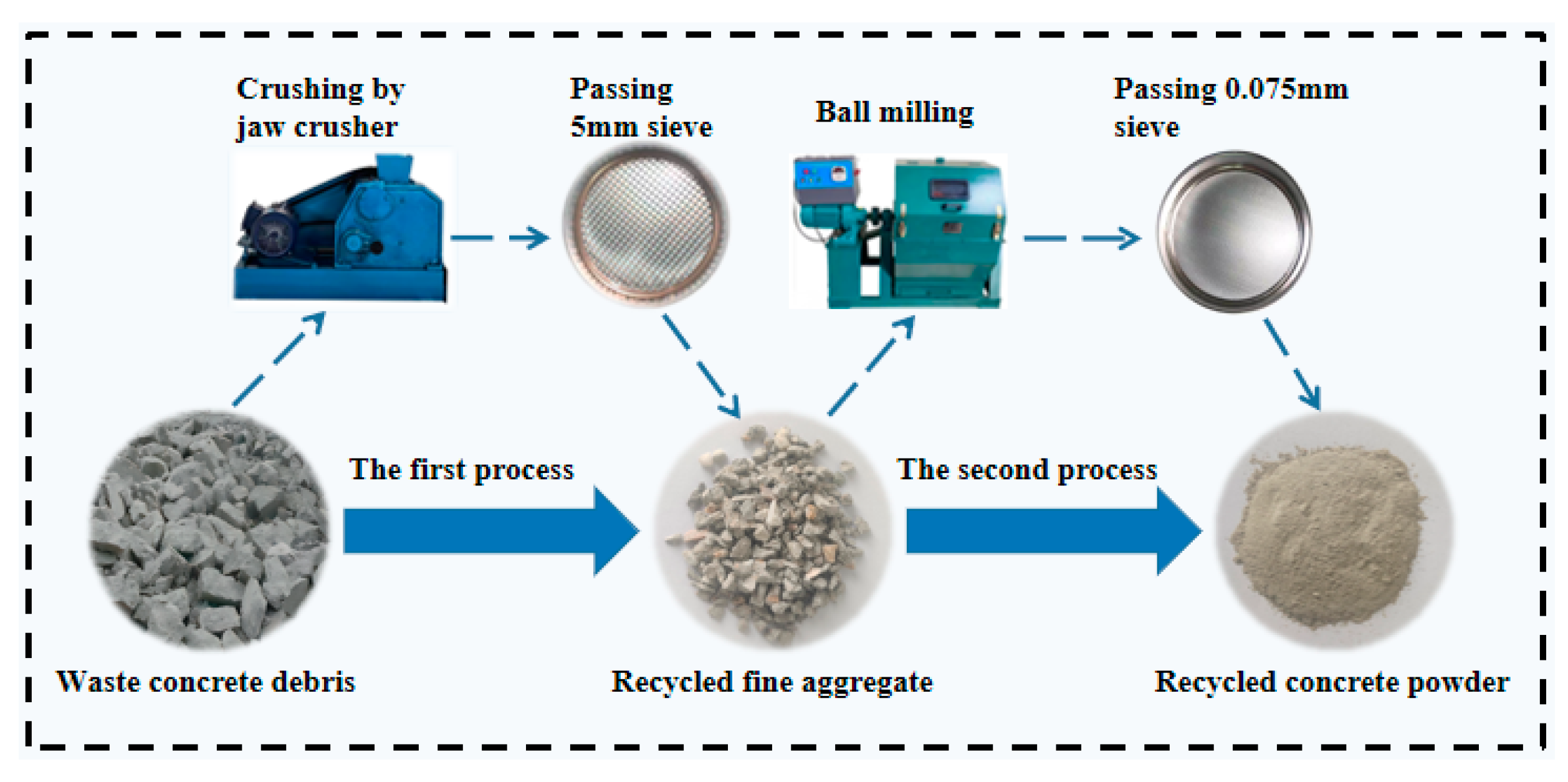 Crushing by jaw crusher

Passing 5mm sieve

Ball milling

Passing 0.075mm sieve

The first process

The second process

Waste concrete debris

Recycled fine aggregate

Recycled concrete powder